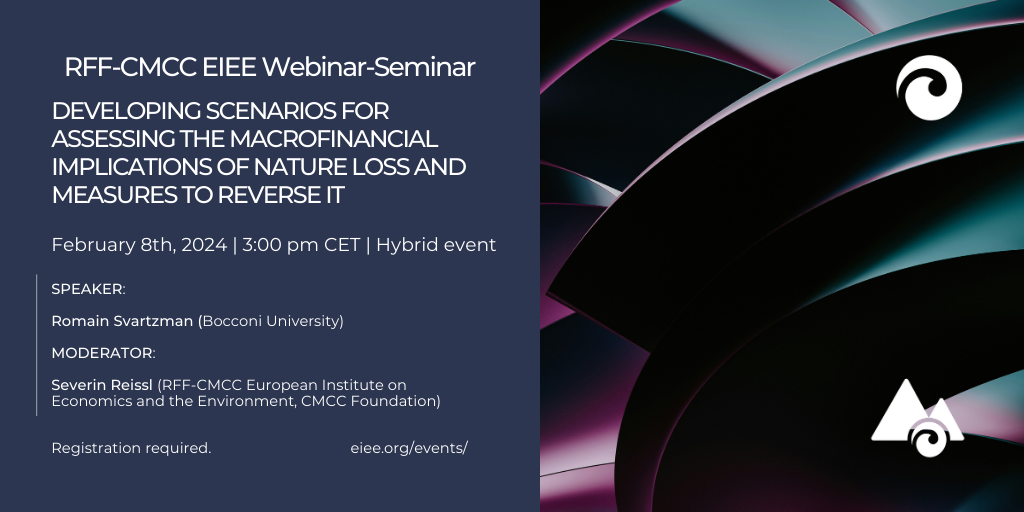 RFF-CMCC EIEE Webinar-Seminar

DEVELOPING SCENARIOS FOR ASSESSING THE MACROFINANCIAL IMPLICATIONS OF NATURE LOSS AND MEASURES TO REVERSE IT

February 8th, 2024 | 3:00 pm CET | Hybrid event

SPEAKER:

Romain Svartzman (Bocconi University)

MODERATOR:

Severin Reissl (RFF-CMCC European Institute on Economics and the Environment, CMCC Foundation)

Registration required.

eiee.org/events/